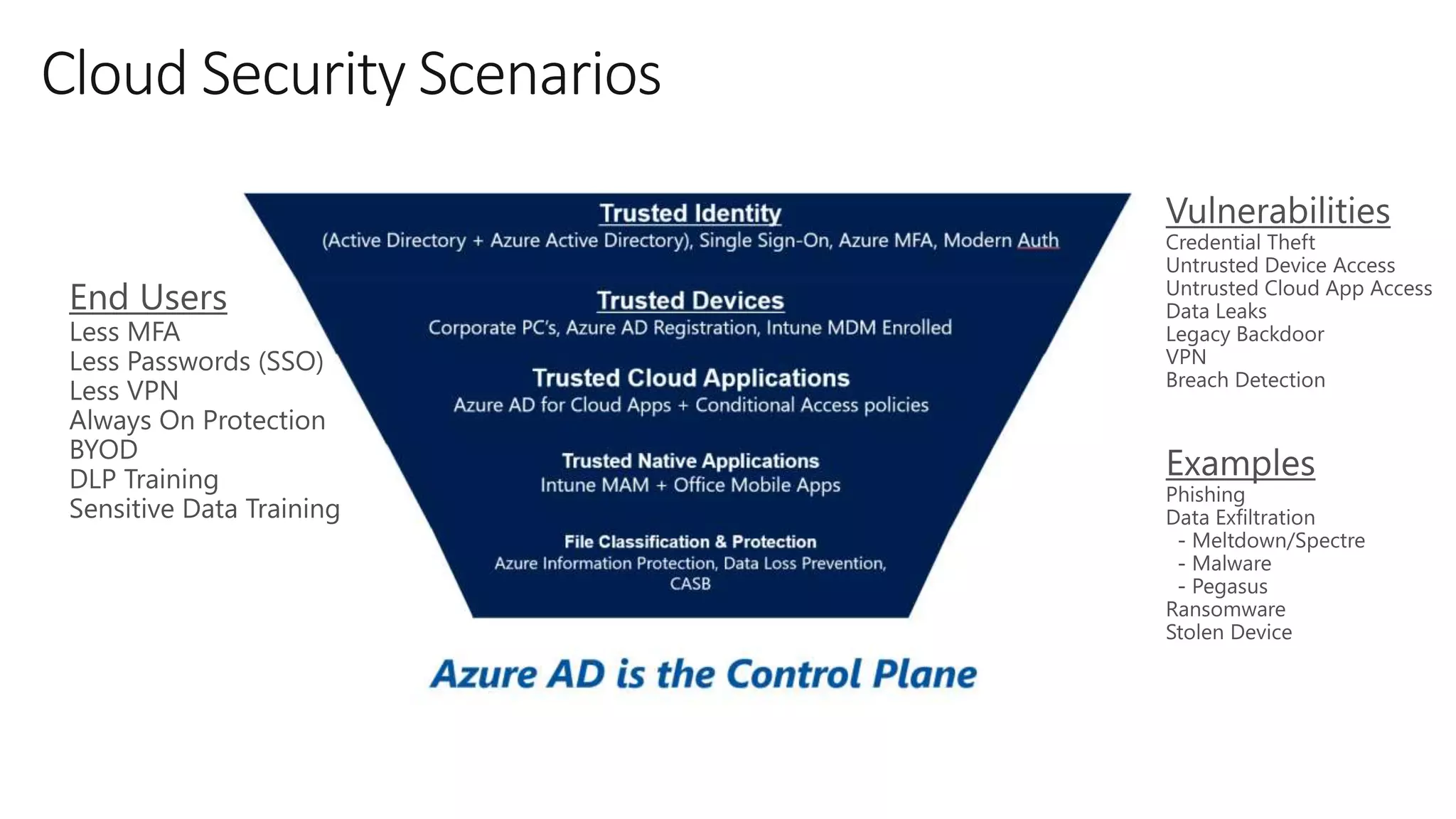 Cloud Security Scenarios

End Users
Less MFA
Less Passwords (SSO)
Less VPN
Always On Protection
BYOD
DLP Training
Sensitive Data Training

Trusted Identity
(Active Directory + Azure Active Directory), Single Sign-On, Azure MFA, Modern Auth

Trusted Devices
Corporate PC's, Azure AD Registration, Intune MDM Enrolled

Trusted Cloud Applications
Azure AD for Cloud Apps + Conditional Access policies

Trusted Native Applications
Intune MAM + Office Mobile Apps

File Classification & Protection
Azure Information Protection, Data Loss Prevention, CASB

Azure AD is the Control Plane

Vulnerabilities
Credential Theft
Untrusted Device Access
Untrusted Cloud App Access
Data Leaks
Legacy Backdoor
VPN
Breach Detection

Examples
Phishing
Data Exfiltration
- Meltdown/Spectre
- Malware
- Pegasus
Ransomware
Stolen Device